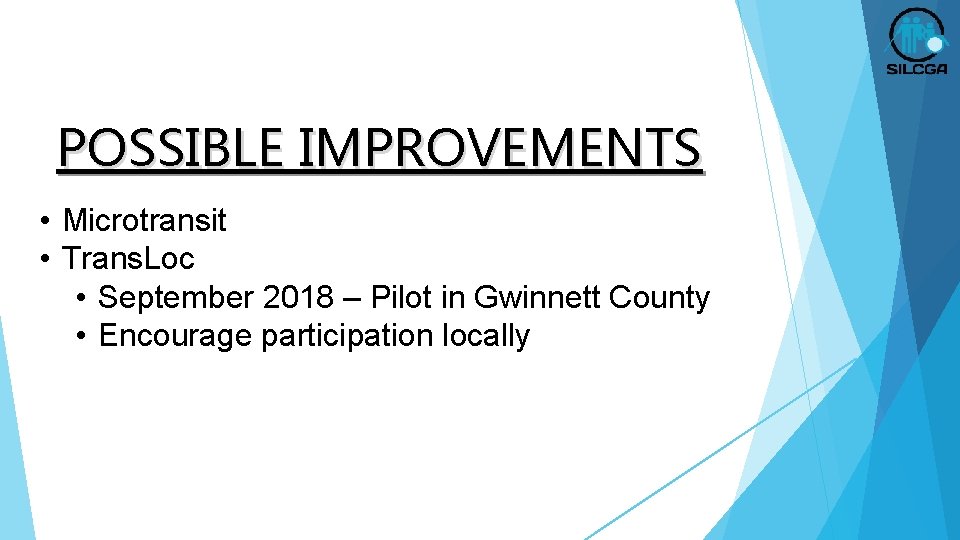 SILCGA

POSSIBLE IMPROVEMENTS

• Microtransit
• TransLoc
  • September 2018 – Pilot in Gwinnett County
  • Encourage participation locally